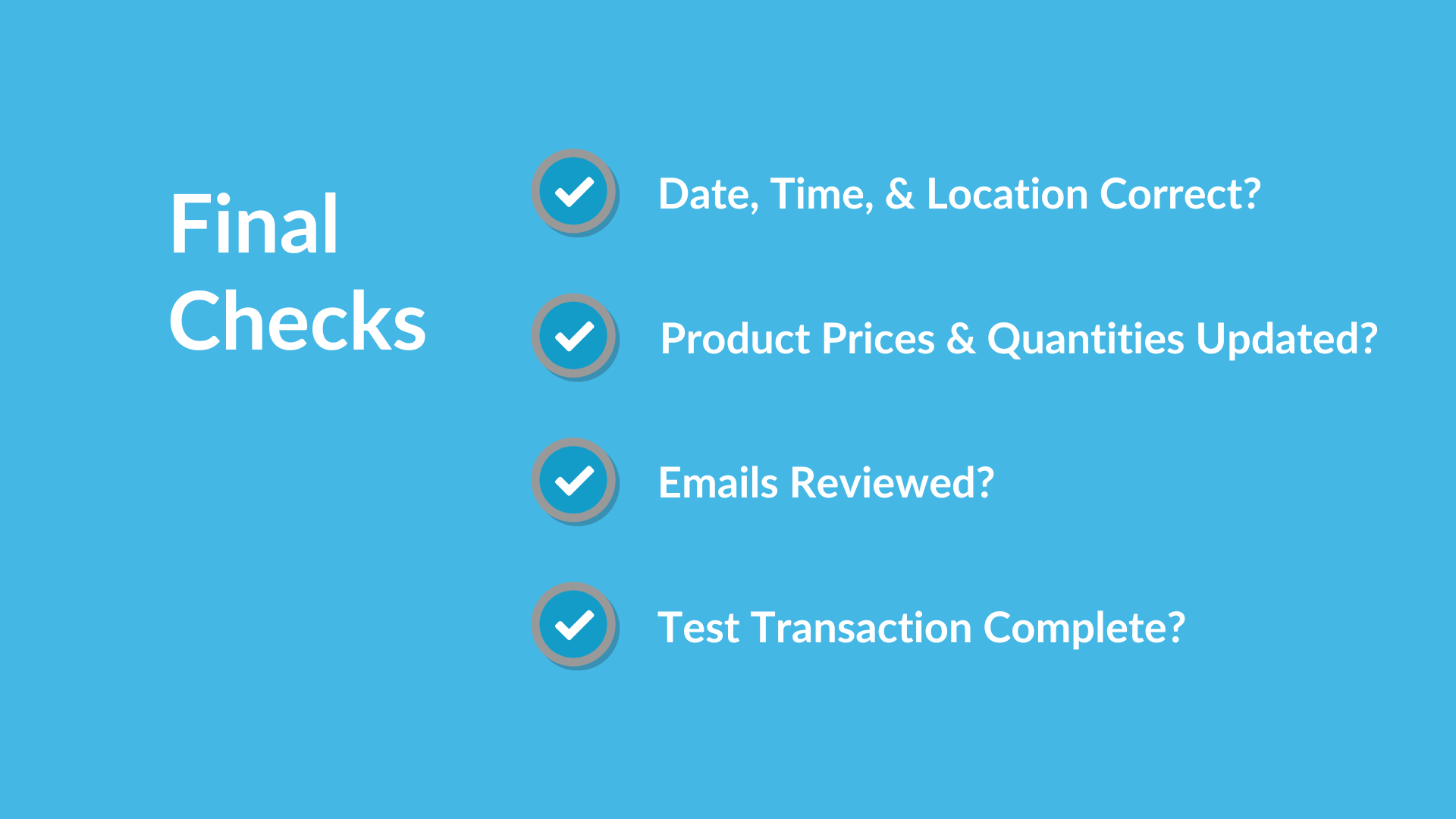 Final Checks

Date, Time, & Location Correct?

Product Prices & Quantities Updated?

Emails Reviewed?

Test Transaction Complete?